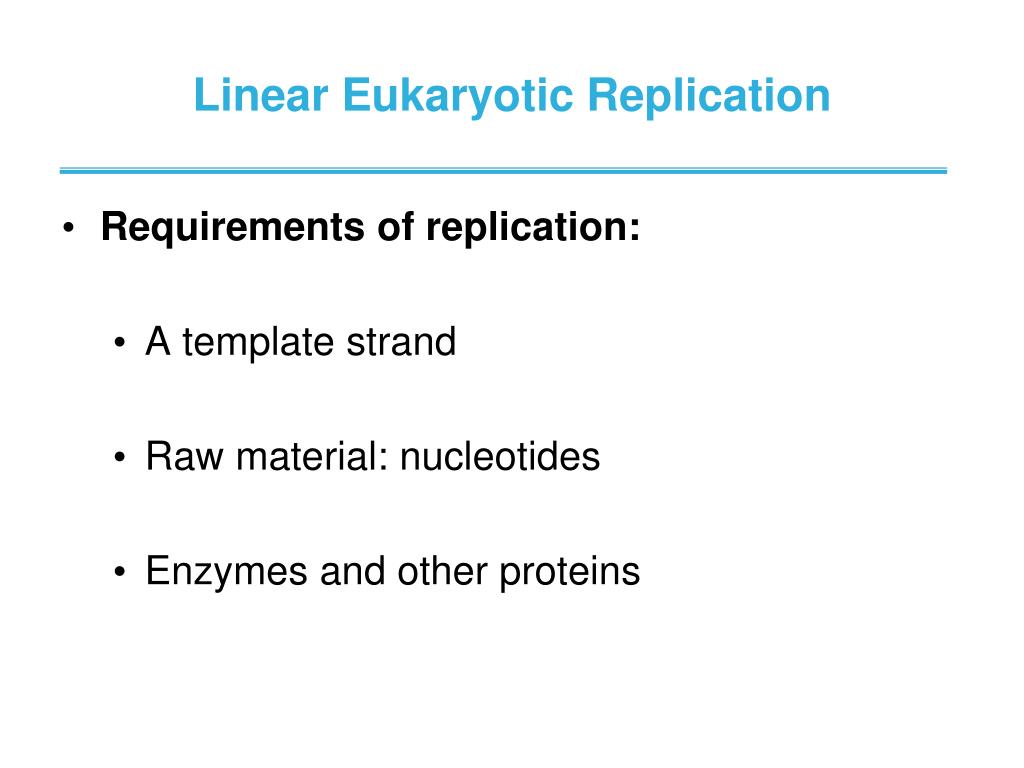 Linear Eukaryotic Replication

• Requirements of replication:

• A template strand

• Raw material: nucleotides

• Enzymes and other proteins